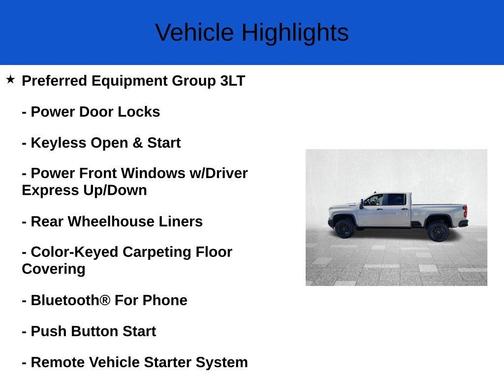 Vehicle Highlights

★ Preferred Equipment Group 3LT

- Power Door Locks

- Keyless Open & Start

- Power Front Windows w/Driver Express Up/Down

- Rear Wheelhouse Liners

- Color-Keyed Carpeting Floor Covering

- Bluetooth® For Phone

- Push Button Start

- Remote Vehicle Starter System